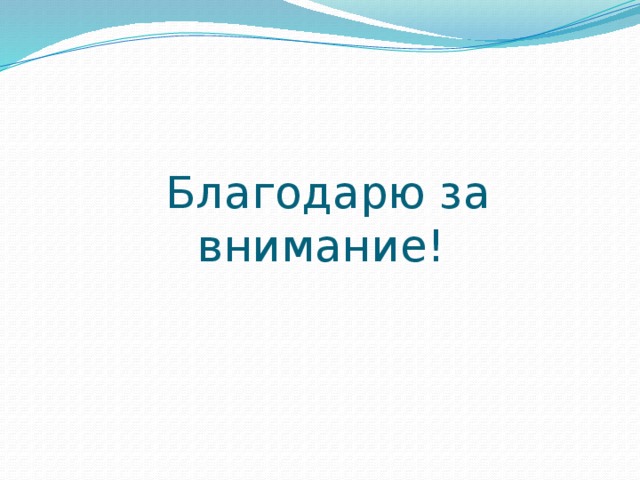 Благодарю за внимание!